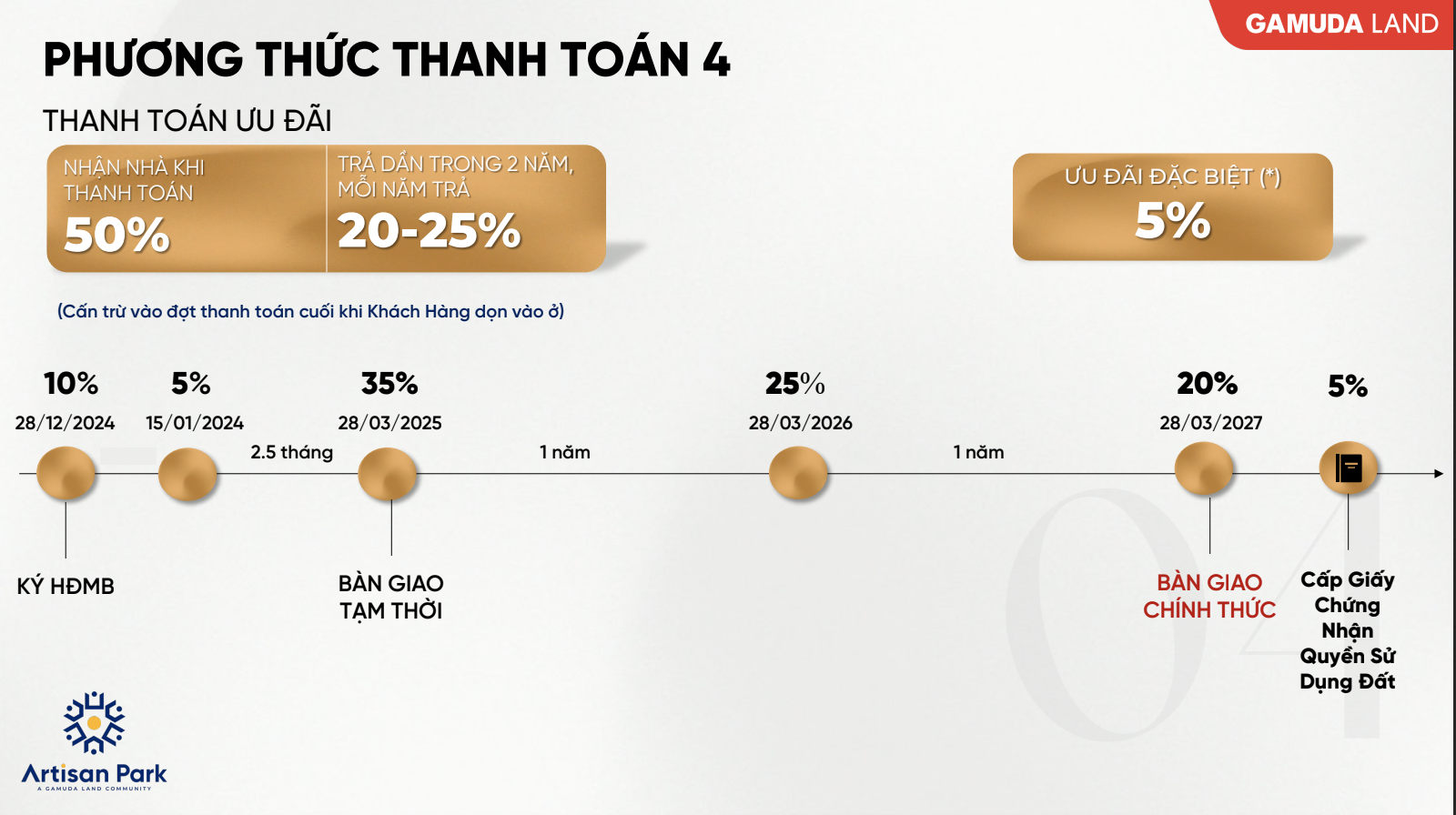 GAMUDA LAND

PHƯƠNG THỨC THANH TOÁN 4

THANH TOÁN ƯU ĐÃI

NHẬN NHÀ KHI THANH TOÁN
50%

TRẢ DẦN TRONG 2 NĂM, MỖI NĂM TRẢ
20-25%

ƯU ĐÃI ĐẶC BIỆT (*)
5%

(Cấn trừ vào đợt thanh toán cuối khi Khách Hàng dọn vào ở)

10%
28/12/2024

5%
15/01/2024

2.5 tháng

35%
28/03/2025

1 năm

25%
28/03/2026

1 năm

20%
28/03/2027

5%

KÝ HĐMB

BÀN GIAO TẠM THỜI

BÀN GIAO CHÍNH THỨC

Cấp Giấy Chứng Nhận Quyền Sử Dụng Đất

04

Artisan Park
A GAMUDA LAND COMMUNITY